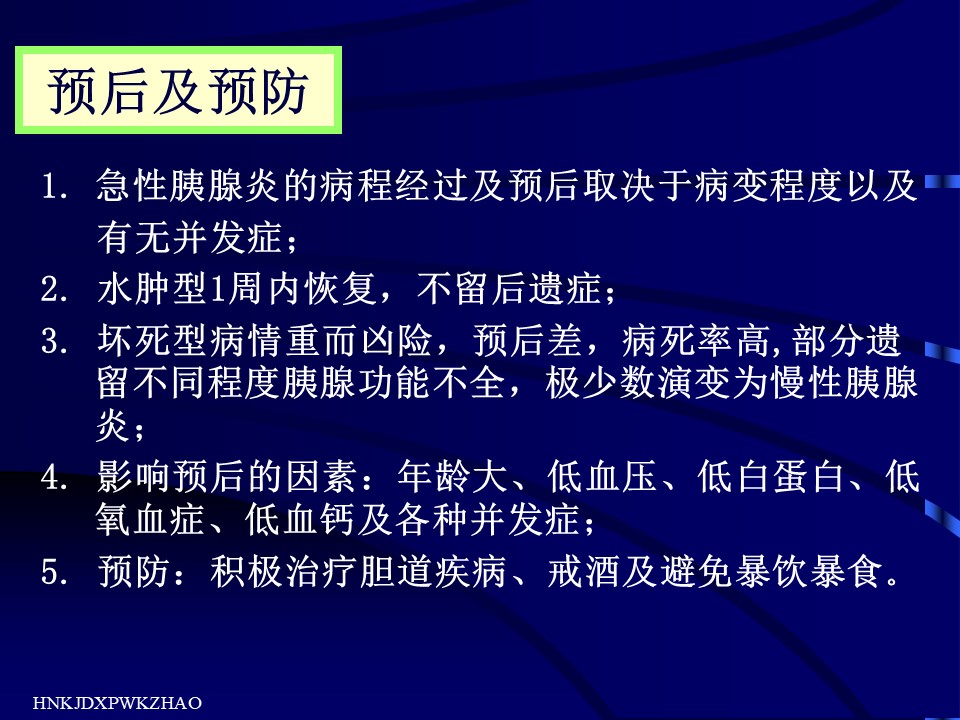 预后及预防

1. 急性胰腺炎的病程经过及预后取决于病变程度以及有无并发症；
2. 水肿型1周内恢复，不留后遗症；
3. 坏死型病情重而凶险，预后差，病死率高,部分遗留不同程度胰腺功能不全，极少数演变为慢性胰腺炎；
4. 影响预后的因素：年龄大、低血压、低白蛋白、低氧血症、低血钙及各种并发症；
5. 预防：积极治疗胆道疾病、戒酒及避免暴饮暴食。

HNKJDXPWKZHAO